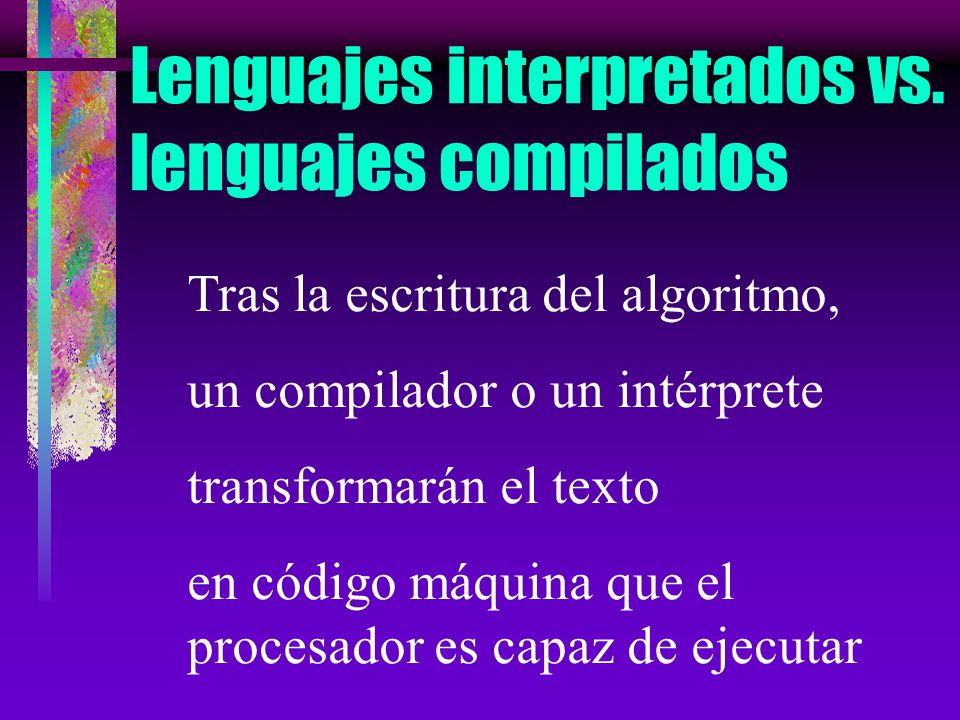 Lenguajes interpretados vs. lenguajes compilados

Tras la escritura del algoritmo,

un compilador o un intérprete

transformarán el texto

en código máquina que el procesador es capaz de ejecutar